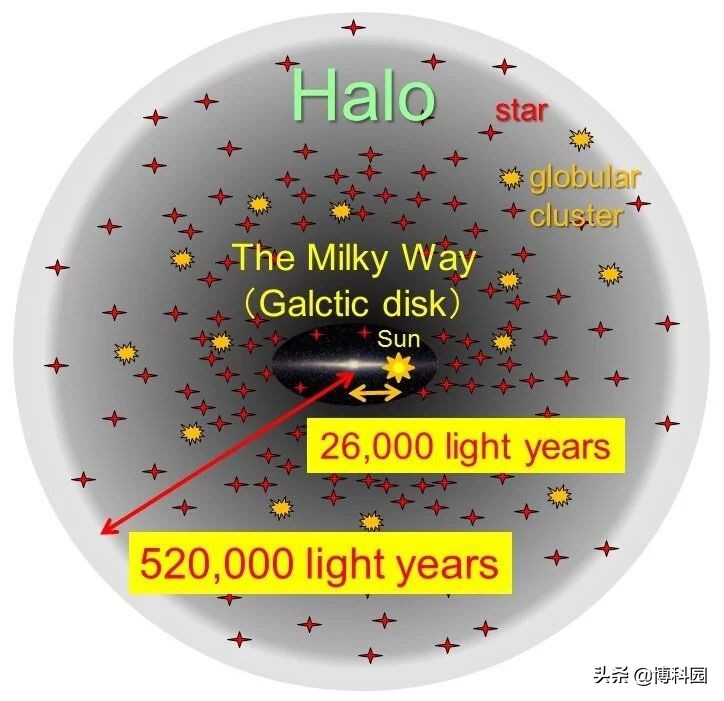 Halo

star

globular cluster

The Milky Way
（Galctic disk）

Sun

26,000 light years

520,000 light years

头条 @博科园